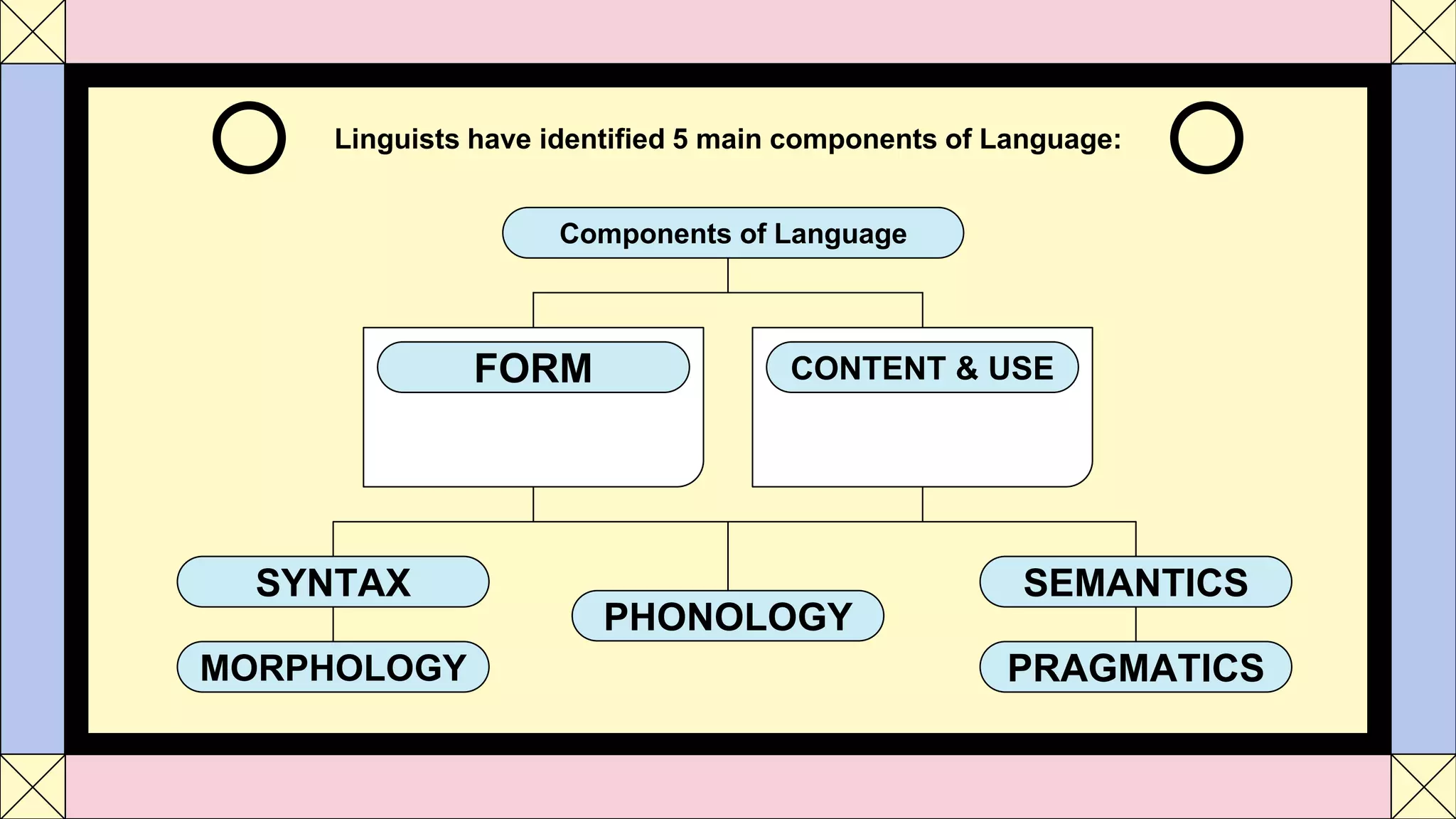 Linguists have identified 5 main components of Language:

Components of Language

FORM

CONTENT & USE

SYNTAX

MORPHOLOGY

PHONOLOGY

SEMANTICS

PRAGMATICS